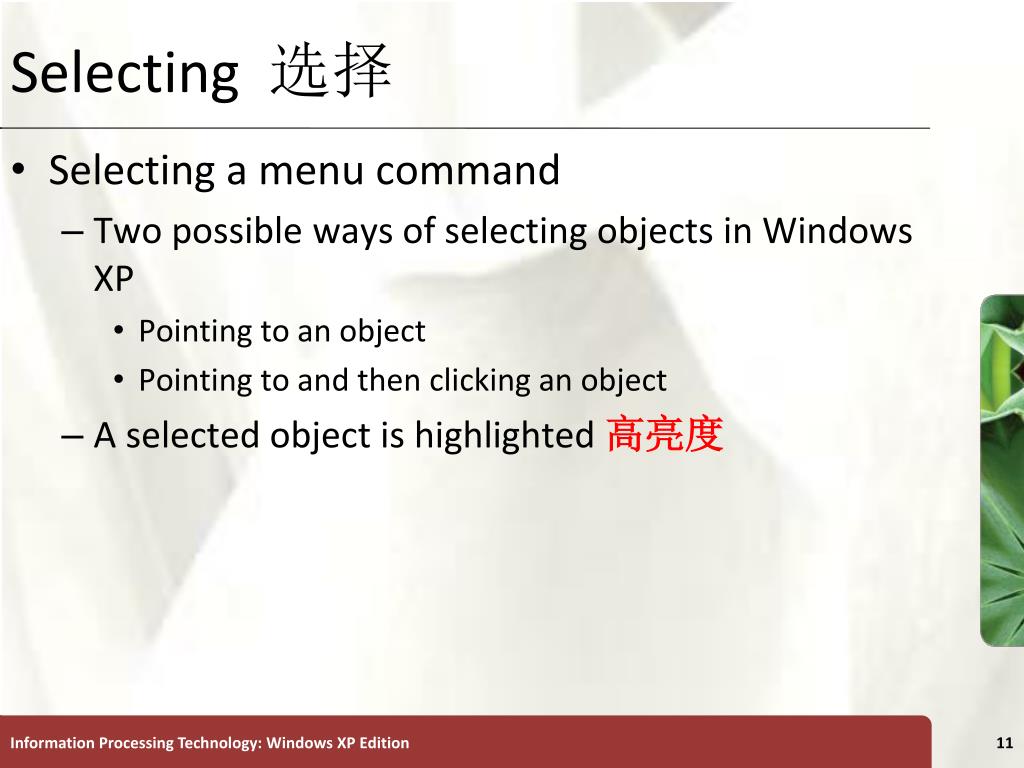 Selecting 选择

• Selecting a menu command
– Two possible ways of selecting objects in Windows XP
• Pointing to an object
• Pointing to and then clicking an object
– A selected object is highlighted 高亮度

Information Processing Technology: Windows XP Edition

11